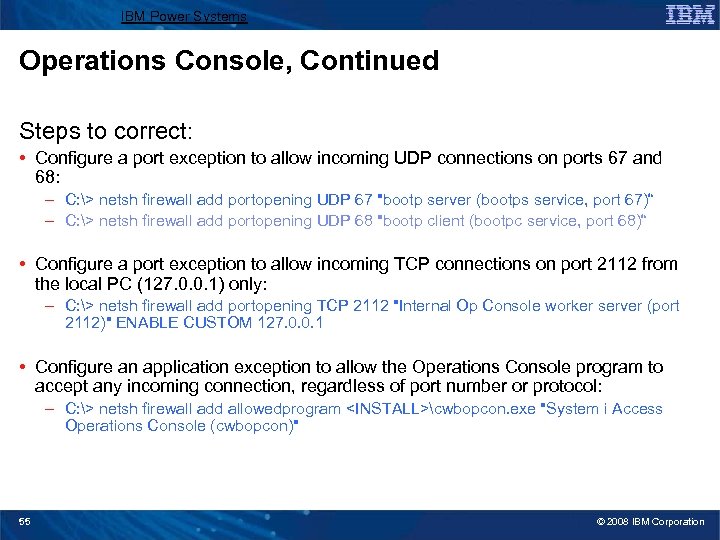 IBM Power Systems

IBM

Operations Console, Continued

Steps to correct:

• Configure a port exception to allow incoming UDP connections on ports 67 and 68:
– C:\> netsh firewall add portopening UDP 67 "bootp server (bootps service, port 67)"
– C:\> netsh firewall add portopening UDP 68 "bootp client (bootpc service, port 68)"

• Configure a port exception to allow incoming TCP connections on port 2112 from the local PC (127.0.0.1) only:
– C:\> netsh firewall add portopening TCP 2112 "Internal Op Console worker server (port 2112)" ENABLE CUSTOM 127.0.0.1

• Configure an application exception to allow the Operations Console program to accept any incoming connection, regardless of port number or protocol:
– C:\> netsh firewall add allowedprogram <INSTALL>\cwbopcon.exe "System i Access Operations Console (cwbopcon)"

55

© 2008 IBM Corporation